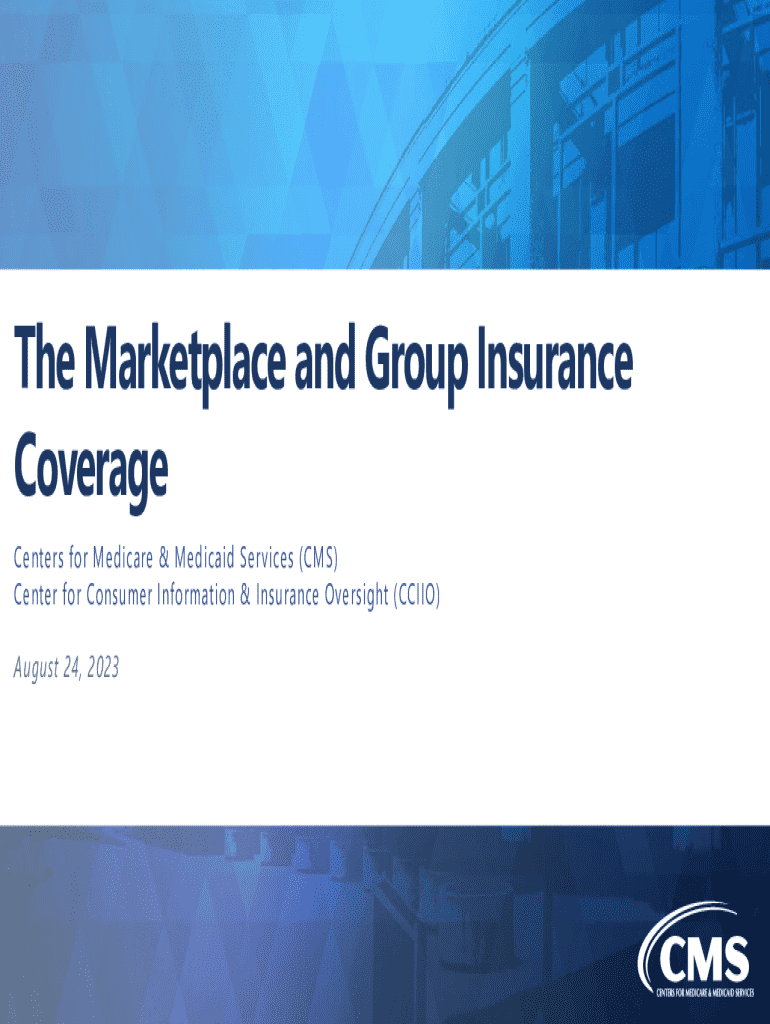 The Marketplace and Group Insurance Coverage

Centers for Medicare & Medicaid Services (CMS)
Center for Consumer Information & Insurance Oversight (CCIIO)

August 24, 2023

CMS
CENTERS FOR MEDICARE & MEDICAID SERVICES